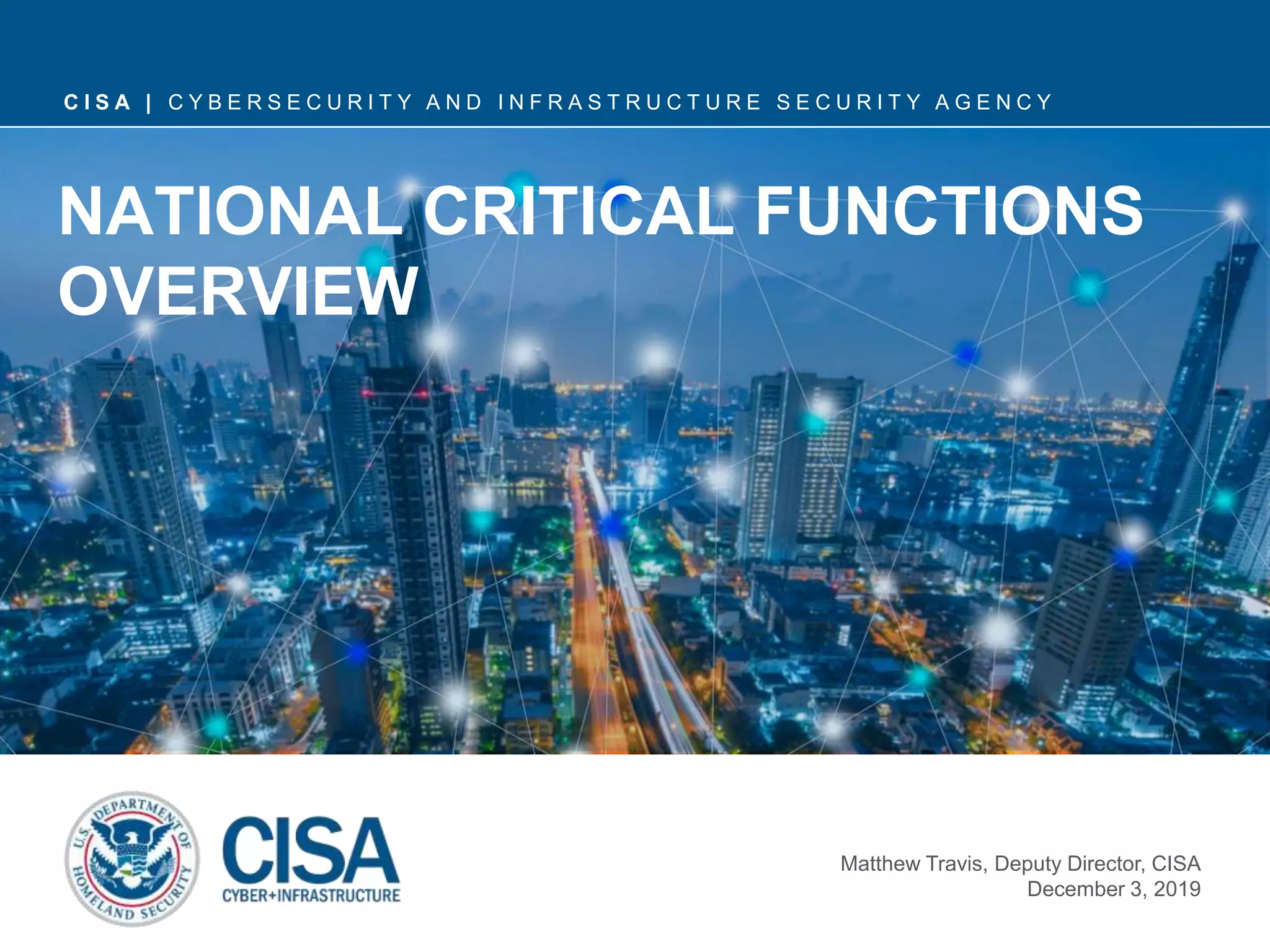 CISA | CYBERSECURITY AND INFRASTRUCTURE SECURITY AGENCY

NATIONAL CRITICAL FUNCTIONS OVERVIEW

U.S. DEPARTMENT OF HOMELAND SECURITY

CISA
CYBER+INFRASTRUCTURE

Matthew Travis, Deputy Director, CISA
December 3, 2019